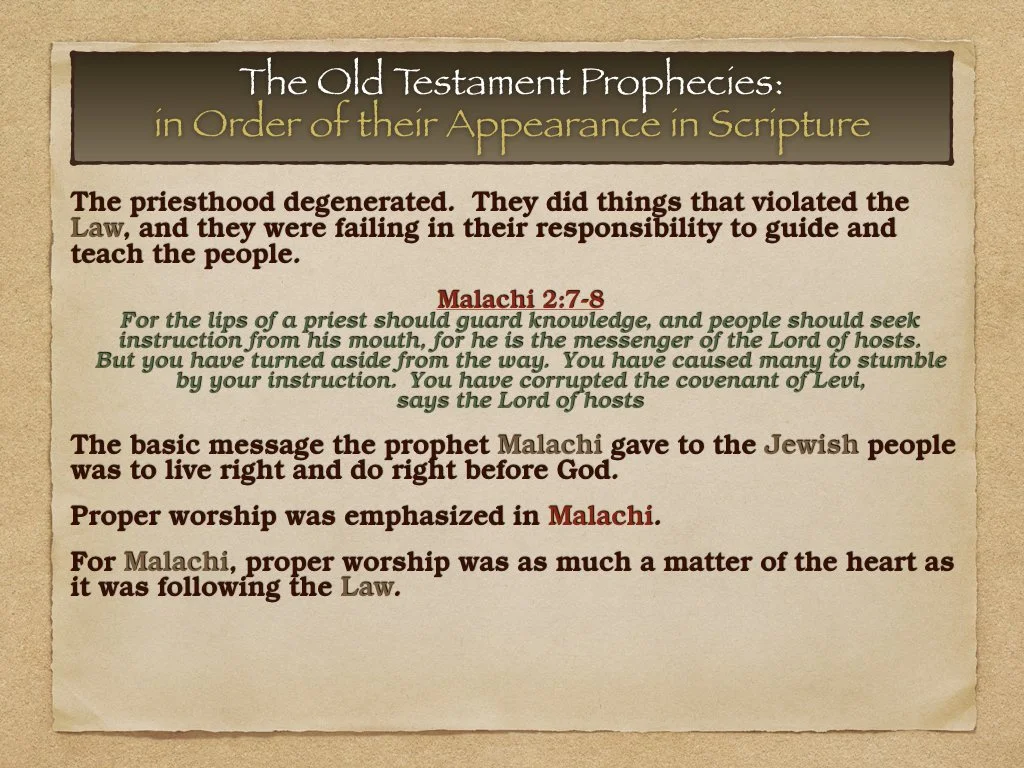 The Old Testament Prophecies:
in Order of their Appearance in Scripture

The priesthood degenerated. They did things that violated the Law, and they were failing in their responsibility to guide and teach the people.

Malachi 2:7-8
For the lips of a priest should guard knowledge, and people should seek instruction from his mouth, for he is the messenger of the Lord of hosts. But you have turned aside from the way. You have caused many to stumble by your instruction. You have corrupted the covenant of Levi, says the Lord of hosts

The basic message the prophet Malachi gave to the Jewish people was to live right and do right before God.

Proper worship was emphasized in Malachi.

For Malachi, proper worship was as much a matter of the heart as it was following the Law.